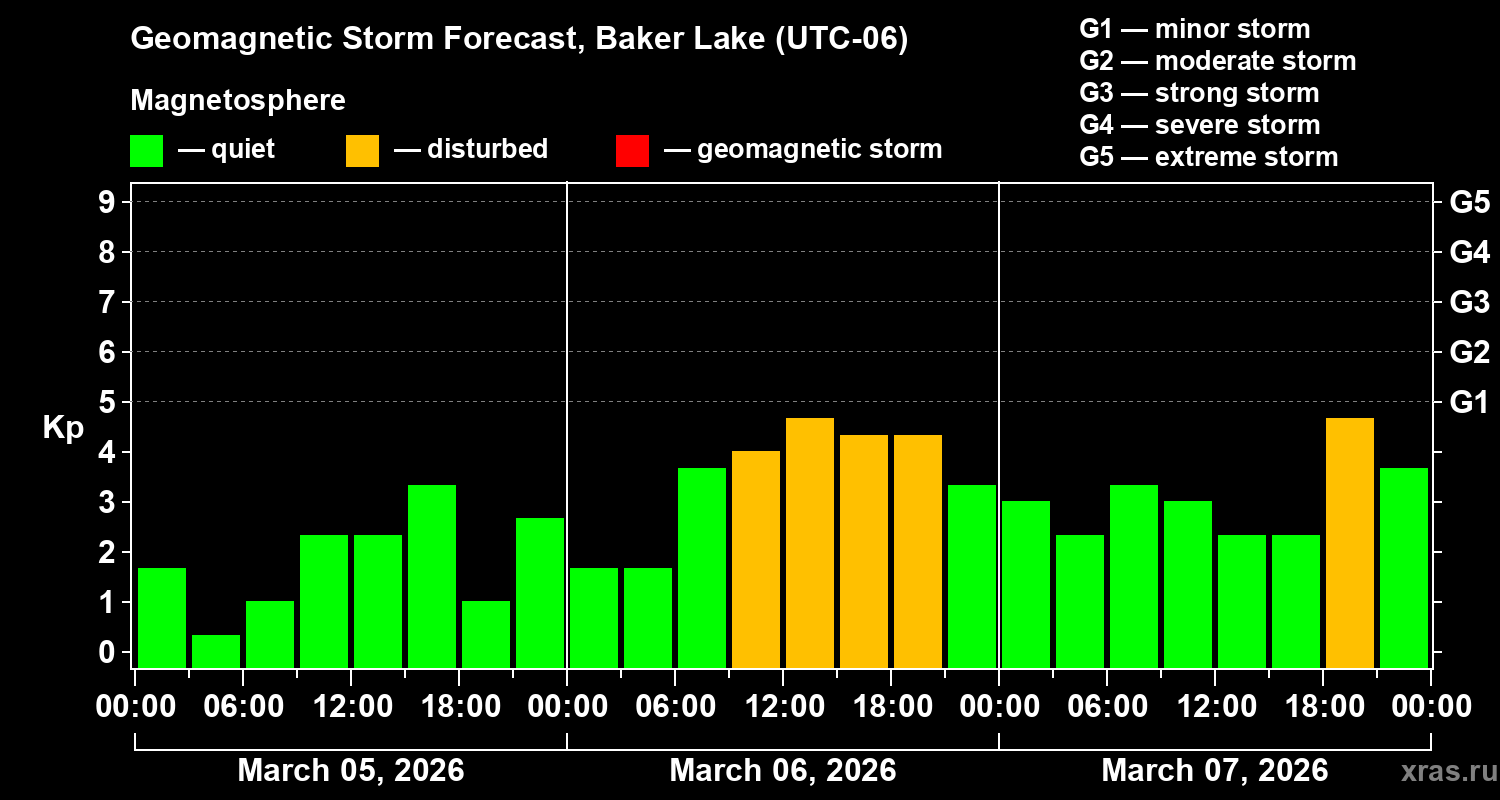 Geomagnetic Storm Forecast, Baker Lake (UTC-06)

Magnetosphere

— quiet — disturbed — geomagnetic storm

G1 — minor storm
G2 — moderate storm
G3 — strong storm
G4 — severe storm
G5 — extreme storm

Kp

9
8
7
6
5
4
3
2
1
0

G5
G4
G3
G2
G1

00:00 06:00 12:00 18:00 00:00 06:00 12:00 18:00 00:00 06:00 12:00 18:00 00:00

March 05, 2026
March 06, 2026
March 07, 2026

xras.ru